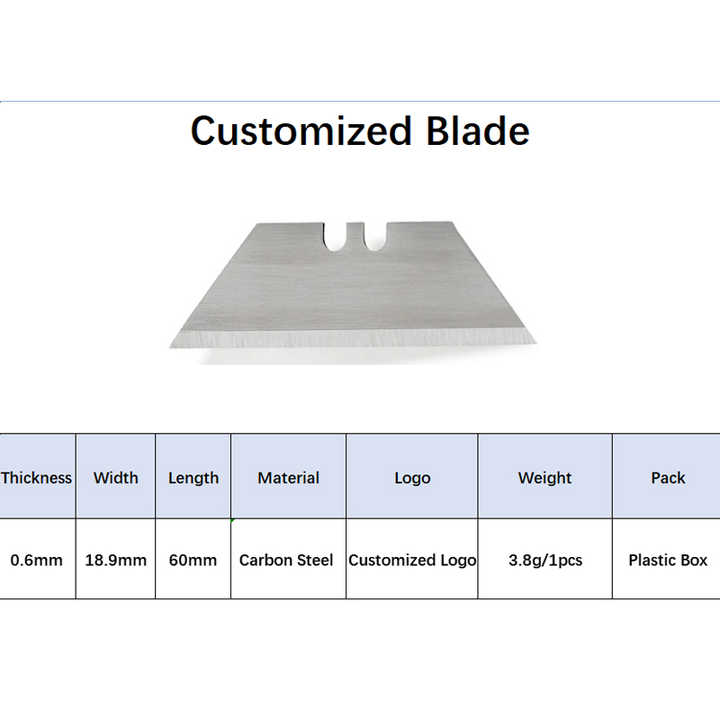 Customized Blade

| Thickness | Width | Length | Material | Logo | Weight | Pack |
|---|---|---|---|---|---|---|
| 0.6mm | 18.9mm | 60mm | Carbon Steel | Customized Logo | 3.8g/1pcs | Plastic Box |